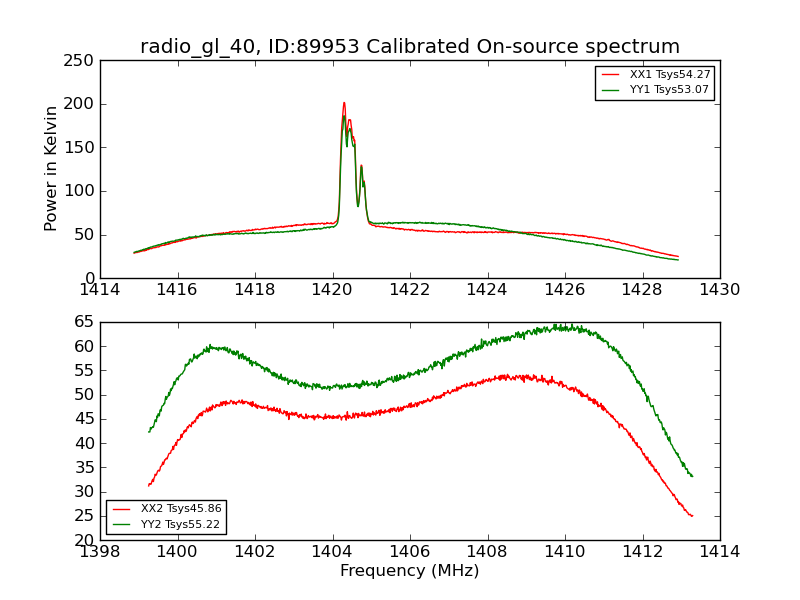 radio_gl_40, ID:89953 Calibrated On-source spectrum

XX1 Tsys54.27
YY1 Tsys53.07

Power in Kelvin

250
200
150
100
50
0

1414 1416 1418 1420 1422 1424 1426 1428 1430

65
60
55
50
45
40
35
30
25
20

XX2 Tsys45.86
YY2 Tsys55.22

1398 1400 1402 1404 1406 1408 1410 1412 1414

Frequency (MHz)